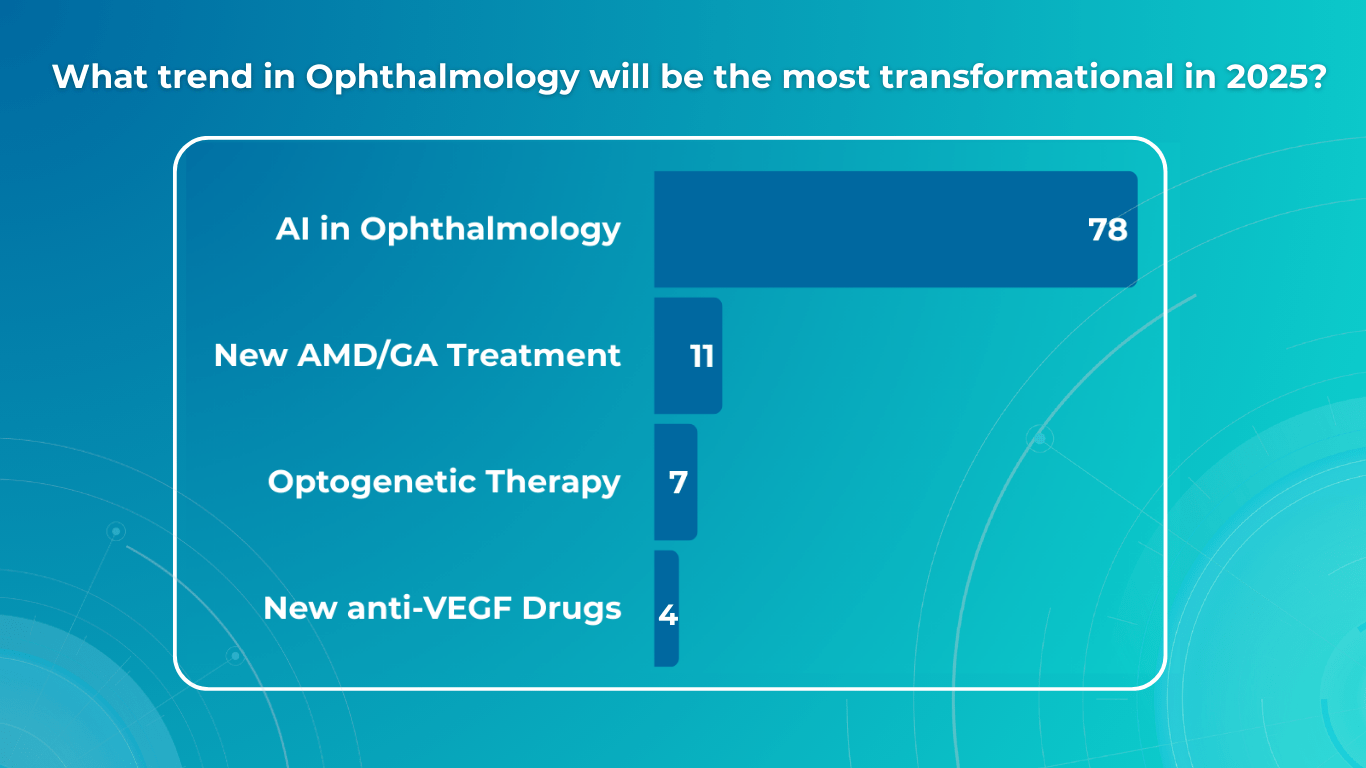 What trend in Ophthalmology will be the most transformational in 2025?

AI in Ophthalmology 78

New AMD/GA Treatment 11

Optogenetic Therapy 7

New anti-VEGF Drugs 4